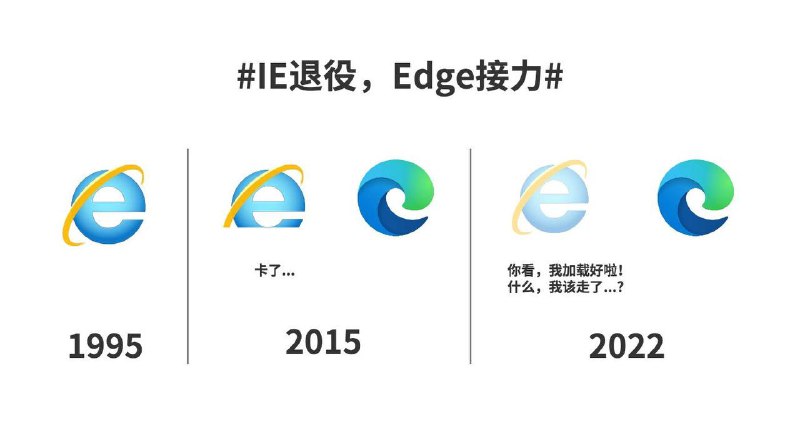 #IE退役，Edge接力#

1995

卡了...

2015

你看，我加载好啦！
什么，我该走了...？

2022